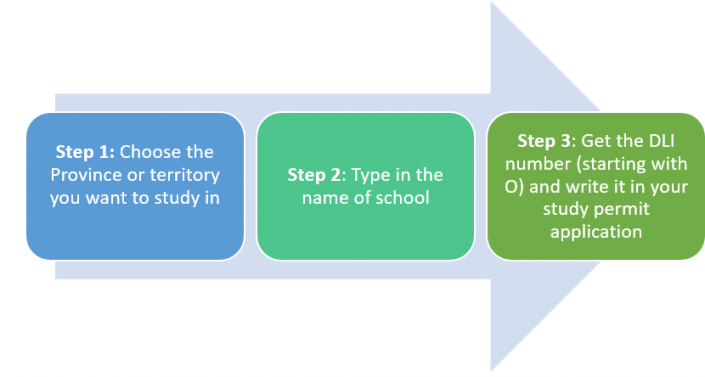 Step 1: Choose the Province or territory you want to study in

Step 2: Type in the name of school

Step 3: Get the DLI number (starting with O) and write it in your study permit application